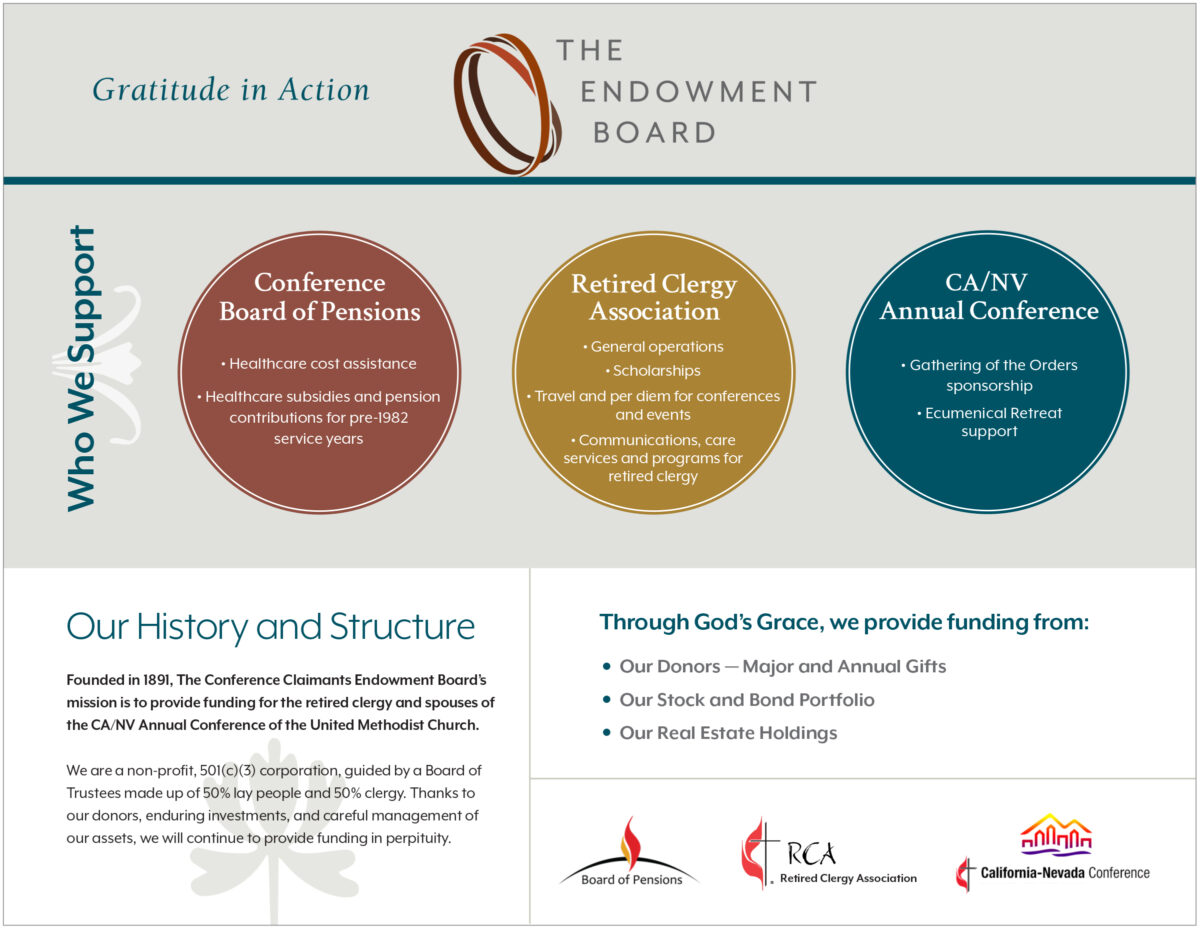 Gratitude in Action

THE ENDOWMENT BOARD

Who We Support

Conference Board of Pensions

• Healthcare cost assistance

• Healthcare subsidies and pension contributions for pre-1982 service years

Retired Clergy Association

• General operations

• Scholarships

• Travel and per diem for conferences and events

• Communications, care services and programs for retired clergy

CA/NV Annual Conference

• Gathering of the Orders sponsorship

• Ecumenical Retreat support

Our History and Structure

Founded in 1891, The Conference Claimants Endowment Board's mission is to provide funding for the retired clergy and spouses of the CA/NV Annual Conference of the United Methodist Church.

We are a non-profit, 501(c)(3) corporation, guided by a Board of Trustees made up of 50% lay people and 50% clergy. Thanks to our donors, enduring investments, and careful management of our assets, we will continue to provide funding in perpituity.

Through God's Grace, we provide funding from:

• Our Donors — Major and Annual Gifts

• Our Stock and Bond Portfolio

• Our Real Estate Holdings

Board of Pensions

RCA Retired Clergy Association

California-Nevada Conference